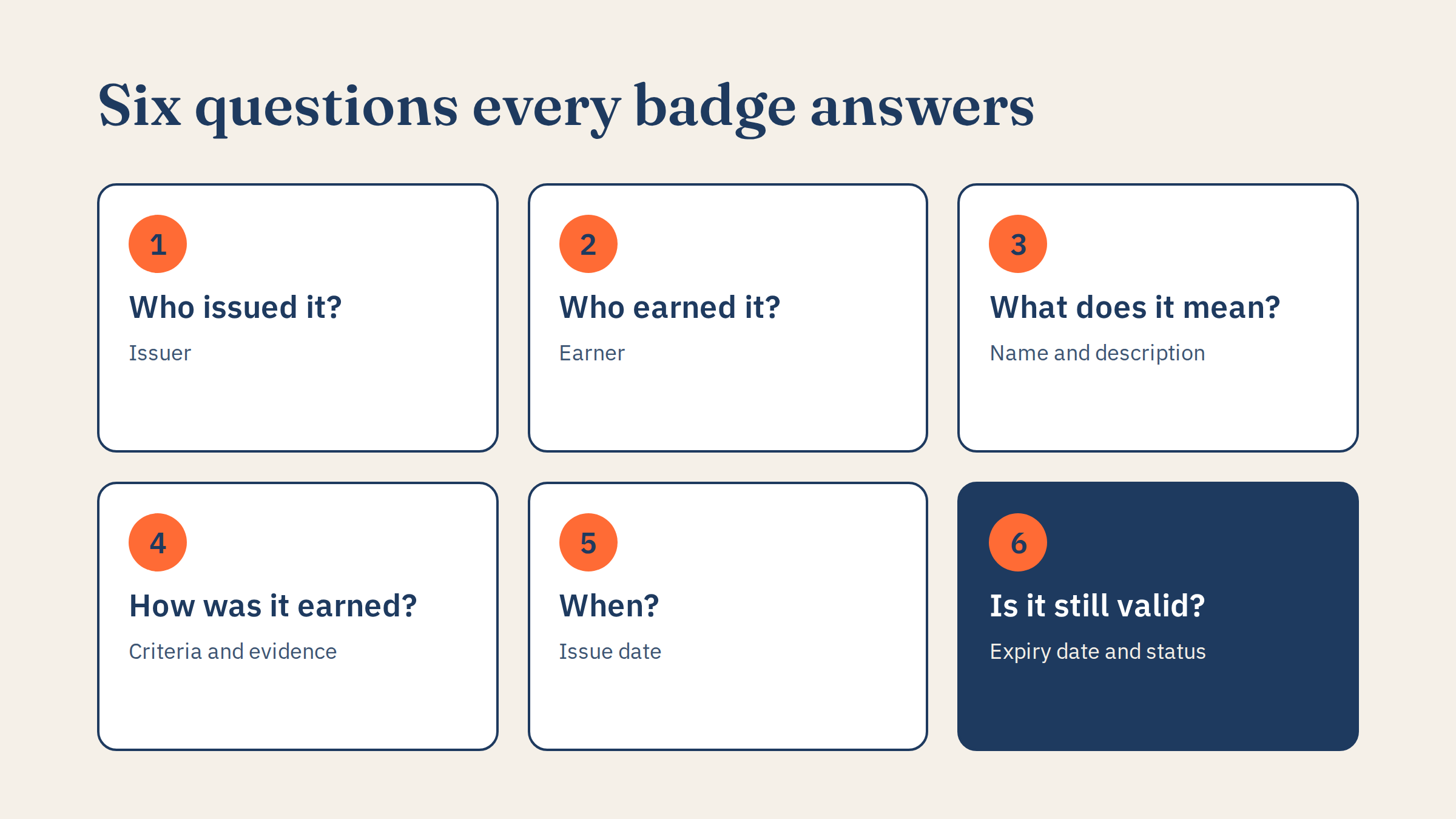 Six questions every badge answers

1
Who issued it?
Issuer

2
Who earned it?
Earner

3
What does it mean?
Name and description

4
How was it earned?
Criteria and evidence

5
When?
Issue date

6
Is it still valid?
Expiry date and status